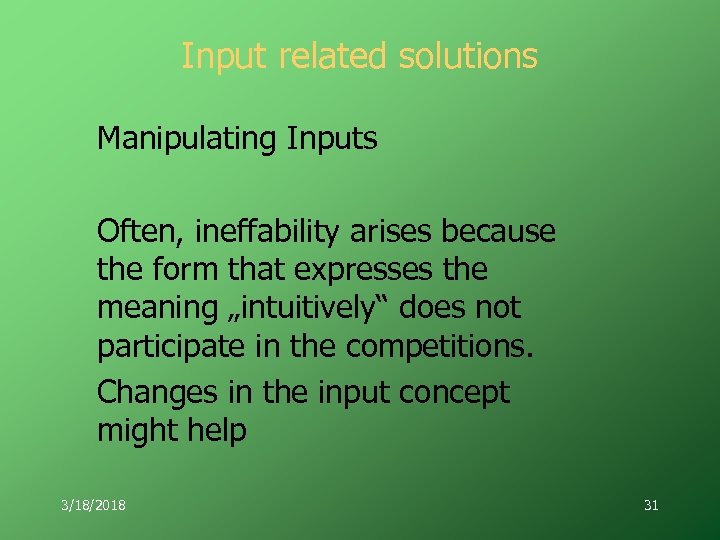 Input related solutions

Manipulating Inputs

Often, ineffability arises because the form that expresses the meaning „intuitively“ does not participate in the competitions.

Changes in the input concept might help

3/18/2018

31